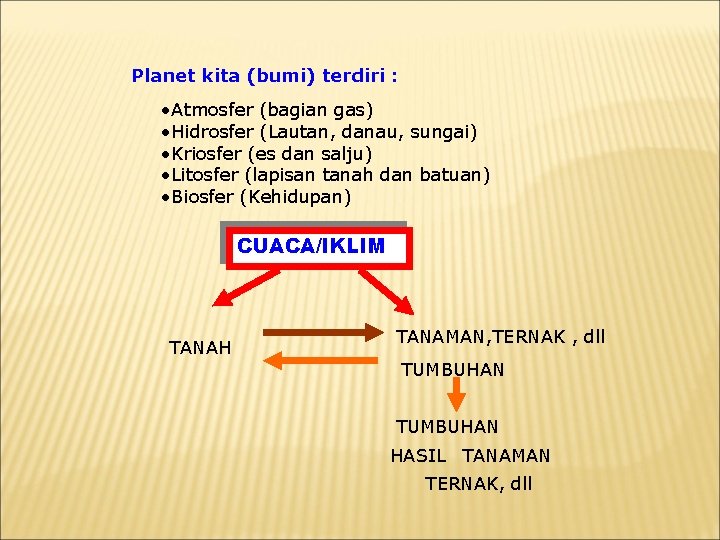 Planet kita (bumi) terdiri :

•Atmosfer (bagian gas)
•Hidrosfer (Lautan, danau, sungai)
•Kriosfer (es dan salju)
•Litosfer (lapisan tanah dan batuan)
•Biosfer (Kehidupan)

CUACA/IKLIM

TANAH

TANAMAN,TERNAK , dll

TUMBUHAN

TUMBUHAN

HASIL TANAMAN

TERNAK, dll